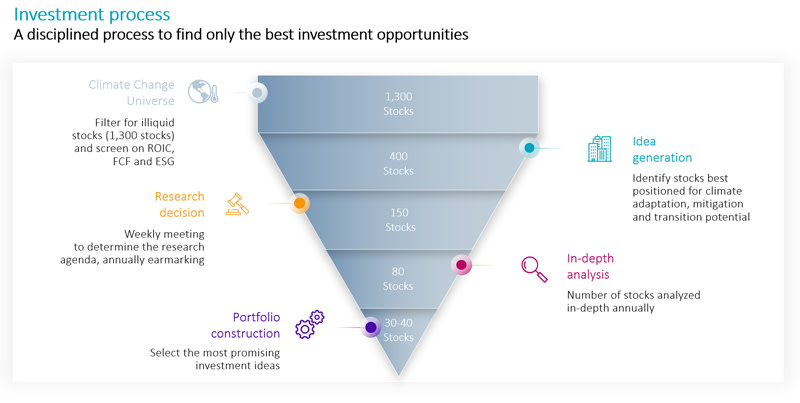 Investment process
A disciplined process to find only the best investment opportunities

Climate Change Universe

Filter for illiquid stocks (1,300 stocks) and screen on ROIC, FCF and ESG

1,300 Stocks

400 Stocks

Idea generation

Identify stocks best positioned for climate adaptation, mitigation and transition potential

Research decision

Weekly meeting to determine the research agenda, annually earmarking

150 Stocks

80 Stocks

In-depth analysis

Number of stocks analyzed in-depth annually

Portfolio construction

Select the most promising investment ideas

30-40 Stocks